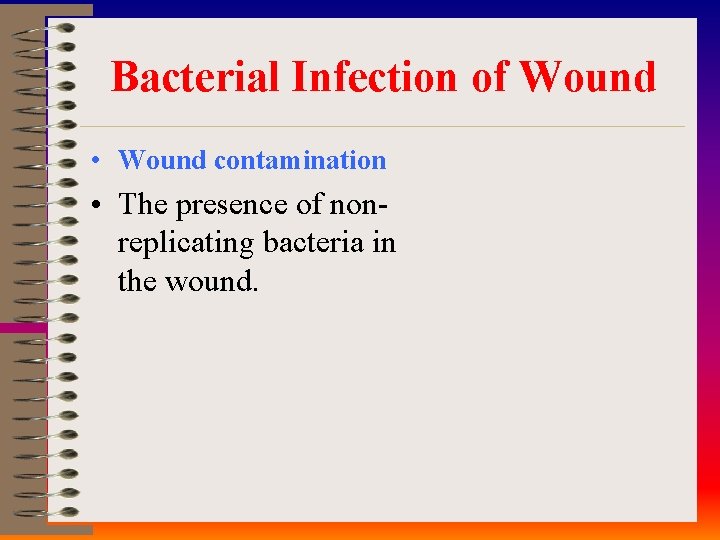 Bacterial Infection of Wound

• Wound contamination

• The presence of non-replicating bacteria in the wound.